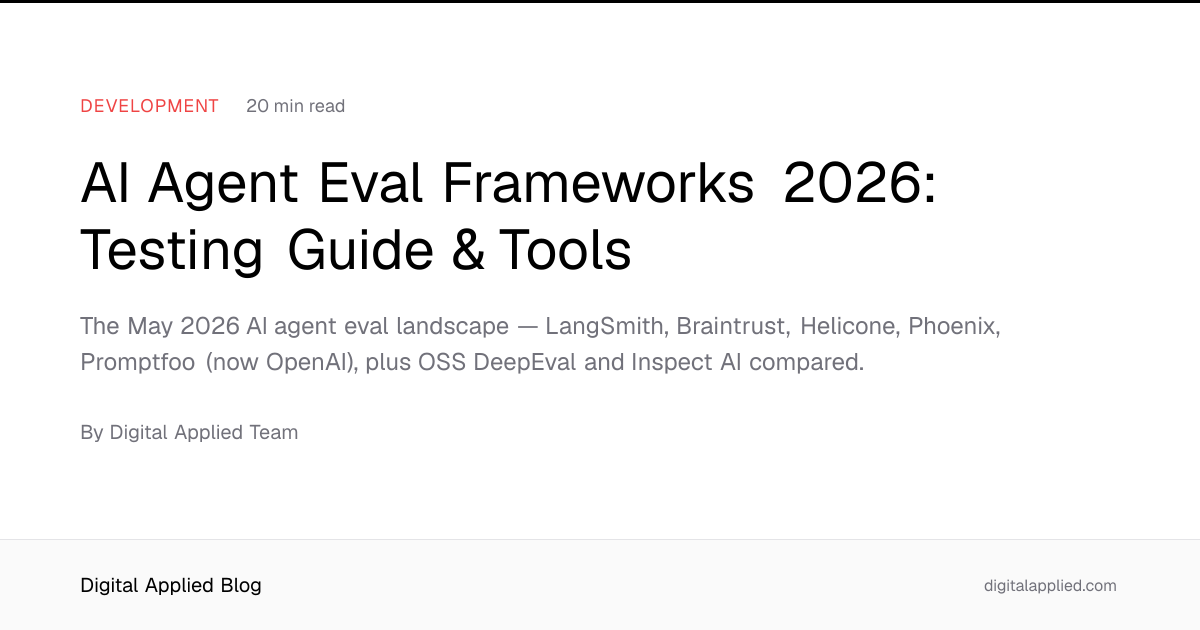 DEVELOPMENT 20 min read

AI Agent Eval Frameworks 2026: Testing Guide & Tools

The May 2026 AI agent eval landscape — LangSmith, Braintrust, Helicone, Phoenix, Promptfoo (now OpenAI), plus OSS DeepEval and Inspect AI compared.

By Digital Applied Team

Digital Applied Blog

digitalapplied.com